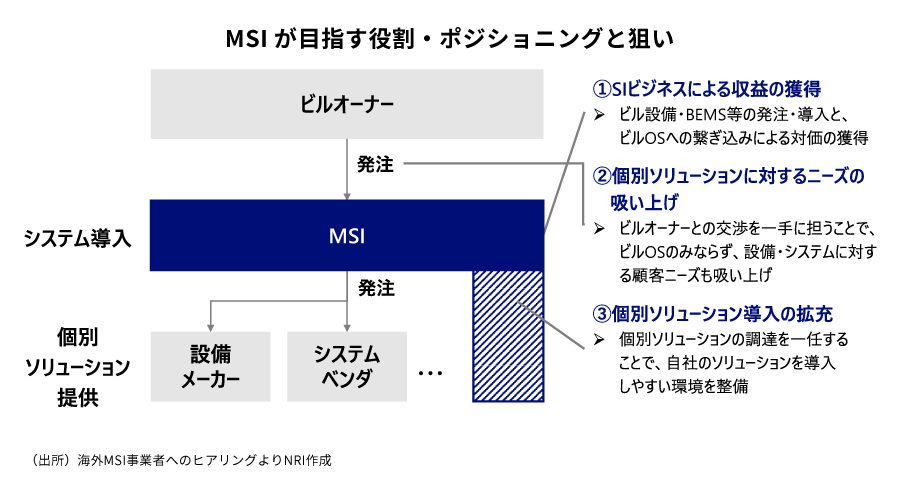 MSI が目指す役割・ポジショニングと狙い

ビルオーナー

発注

システム導入

MSI

発注

個別ソリューション提供

設備メーカー

システムベンダ

…

①SIビジネスによる収益の獲得

➢ ビル設備・BEMS等の発注・導入と、ビルOSへの繋ぎ込みによる対価の獲得

②個別ソリューションに対するニーズの吸い上げ

➢ ビルオーナーとの交渉を一手に担うことで、ビルOSのみならず、設備・システムに対する顧客ニーズも吸い上げ

③個別ソリューション導入の拡充

➢ 個別ソリューションの調達を一任することで、自社のソリューションを導入しやすい環境を整備

（出所）海外MSI事業者へのヒアリングよりNRI作成